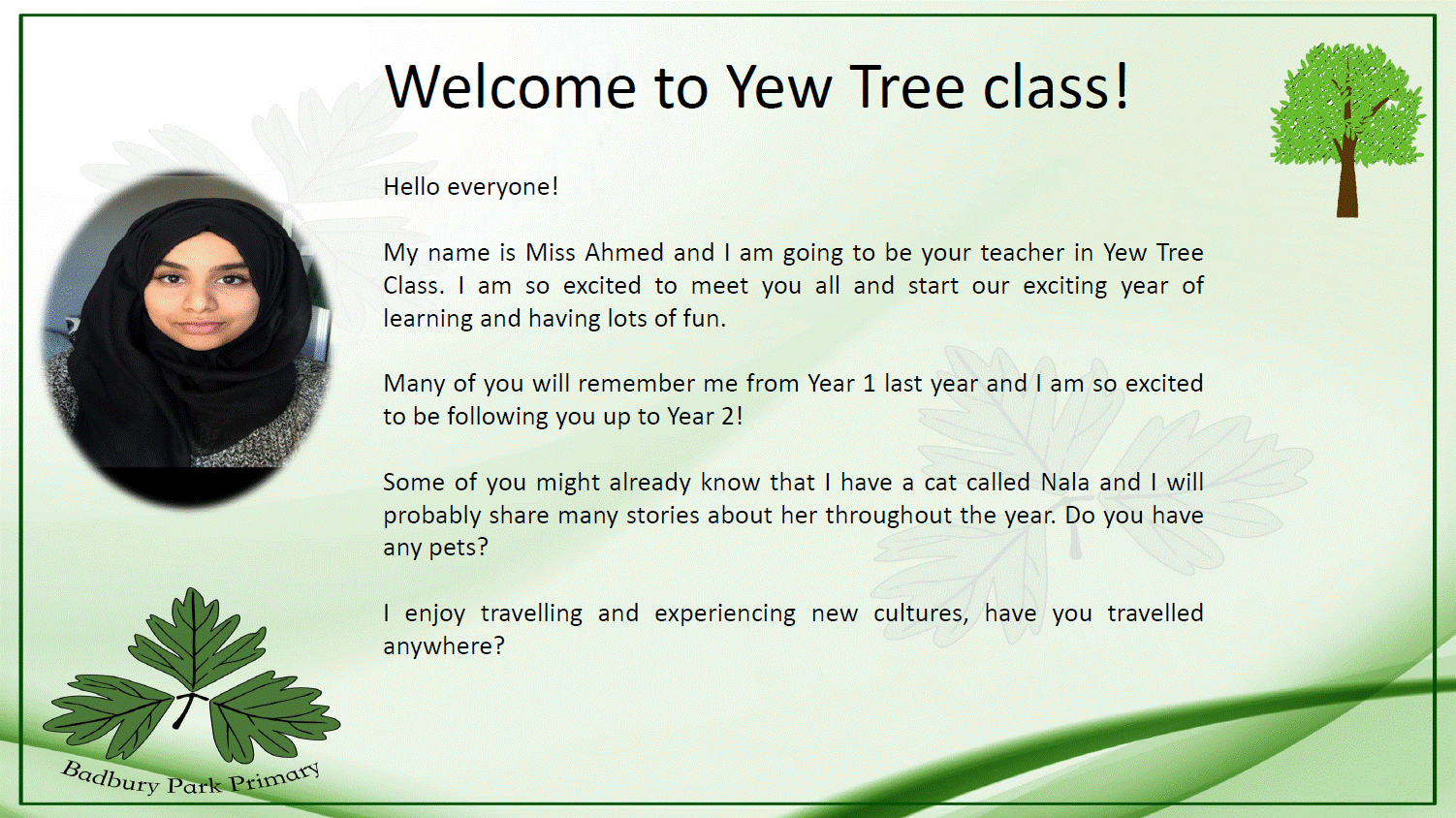 Welcome to Yew Tree class!

Hello everyone!

My name is Miss Ahmed and I am going to be your teacher in Yew Tree Class. I am so excited to meet you all and start our exciting year of learning and having lots of fun.

Many of you will remember me from Year 1 last year and I am so excited to be following you up to Year 2!

Some of you might already know that I have a cat called Nala and I will probably share many stories about her throughout the year. Do you have any pets?

I enjoy travelling and experiencing new cultures, have you travelled anywhere?

Badbury Park Primary